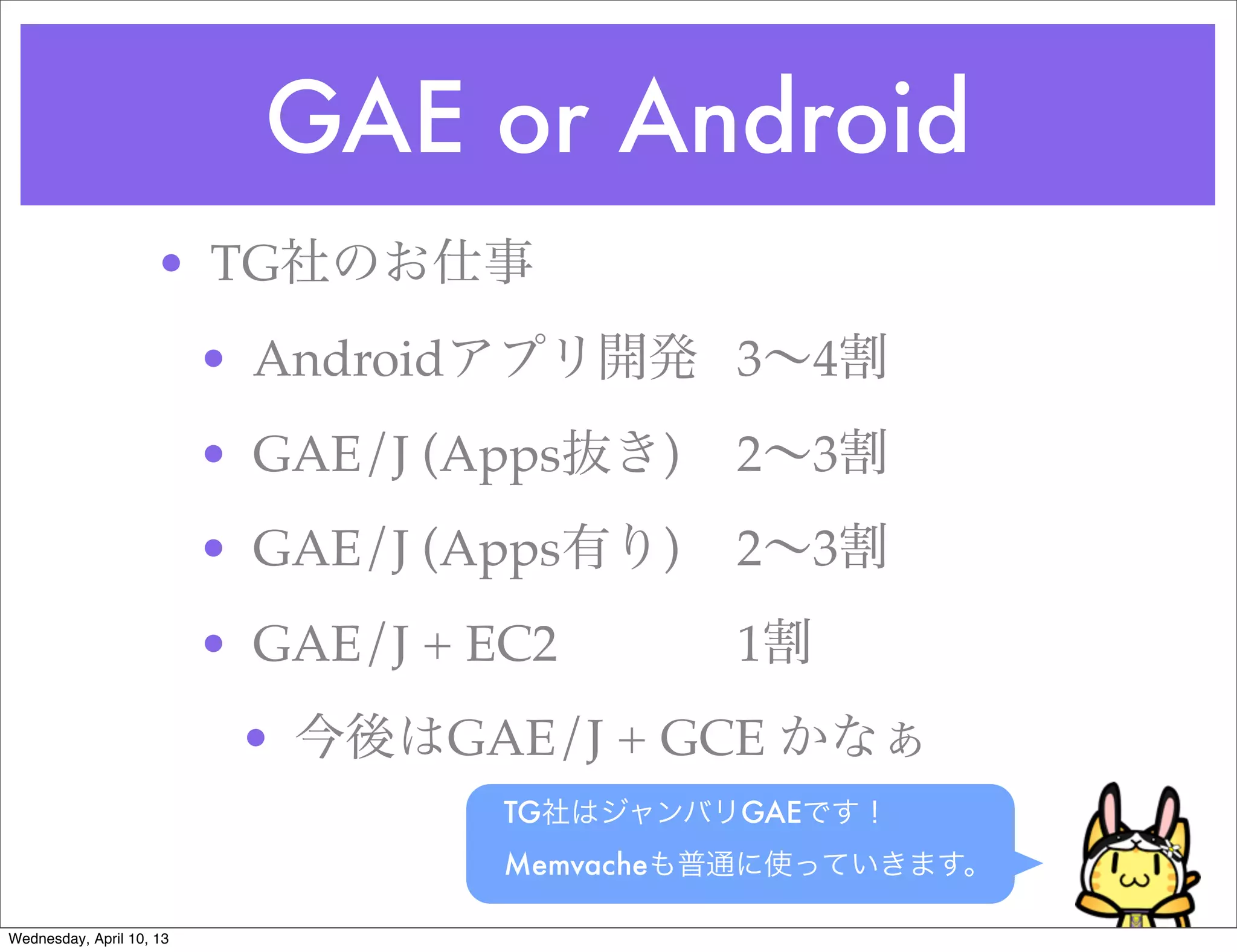 GAE or Android

• TG社のお仕事
  • Androidアプリ開発 3〜4割
  • GAE/J (Apps抜き) 2〜3割
  • GAE/J (Apps有り) 2〜3割
  • GAE/J + EC2 1割
    • 今後はGAE/J + GCE かなぁ

TG社はジャンバリGAEです！
Memvacheも普通に使っていきます。

Wednesday, April 10, 13